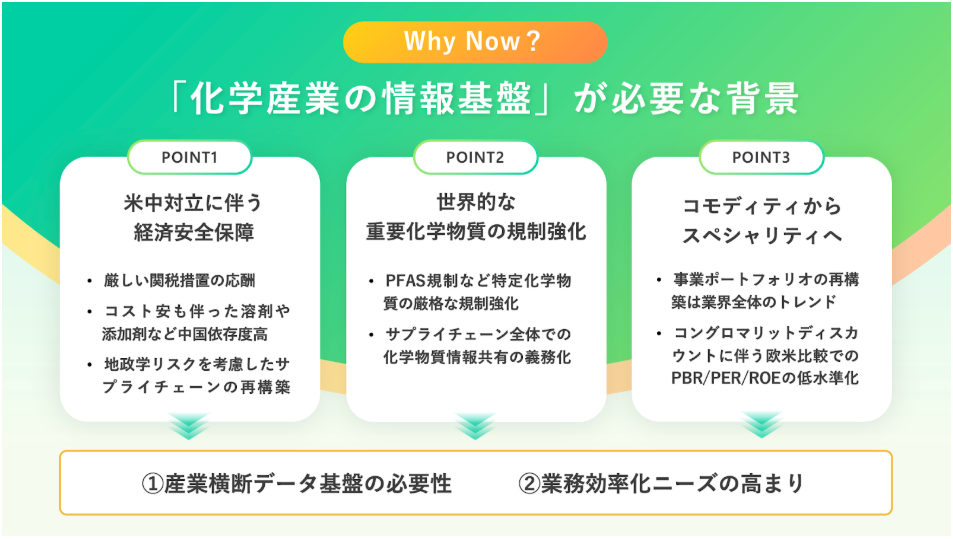 Why Now？

「化学産業の情報基盤」が必要な背景

POINT1

米中対立に伴う経済安全保障

• 厳しい関税措置の応酬
• コスト安も伴った溶剤や添加剤など中国依存度高
• 地政学リスクを考慮したサプライチェーンの再構築

POINT2

世界的な重要化学物質の規制強化

• PFAS規制など特定化学物質の厳格な規制強化
• サプライチェーン全体での化学物質情報共有の義務化

POINT3

コモディティからスペシャリティへ

• 事業ポートフォリオの再構築は業界全体のトレンド
• コングロマリットディスカウントに伴う欧米比較でのPBR/PER/ROEの低水準化

①産業横断データ基盤の必要性　②業務効率化ニーズの高まり